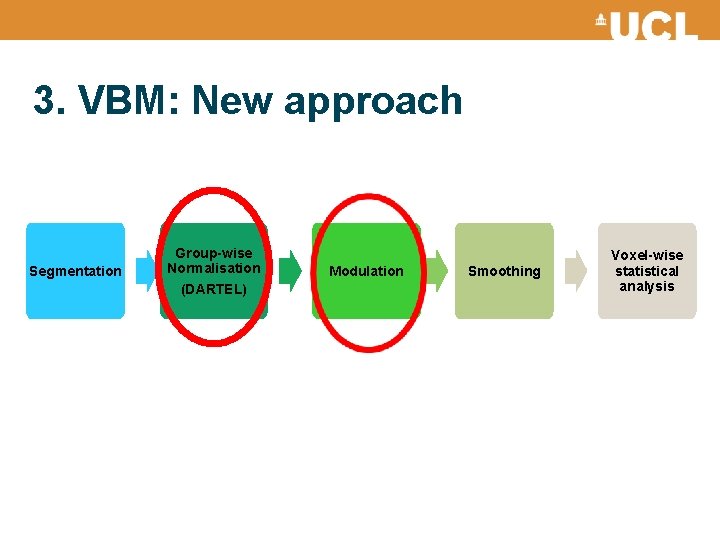 UCL

3. VBM: New approach

Segmentation

Group-wise Normalisation (DARTEL)

Modulation

Smoothing

Voxel-wise statistical analysis